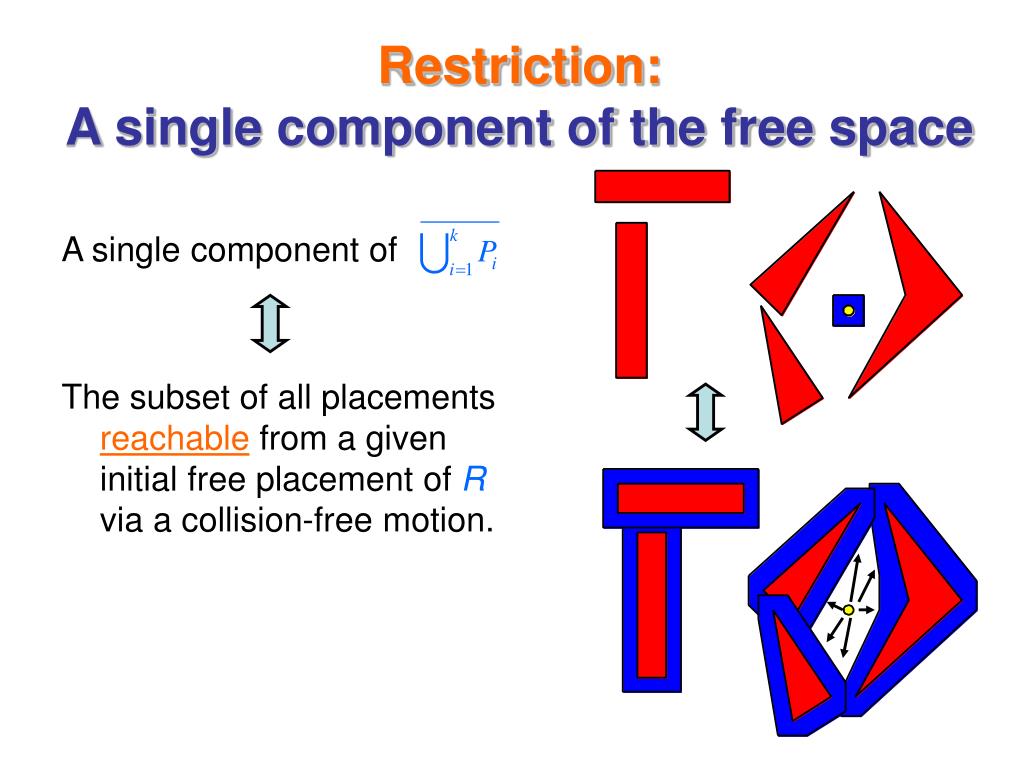 Restriction:
A single component of the free space

A single component of $\overline{\bigcup_{i=1}^{k} P_i}$

The subset of all placements reachable from a given initial free placement of $R$ via a collision-free motion.